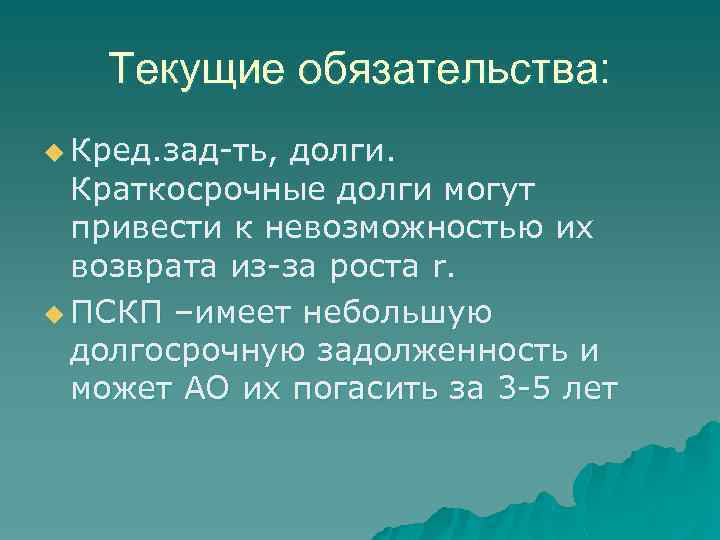 Текущие обязательства:

Кред.зад-ть, долги. Краткосрочные долги могут привести к невозможностью их возврата из-за роста r.

ПСКП –имеет небольшую долгосрочную задолженность и может АО их погасить за 3-5 лет